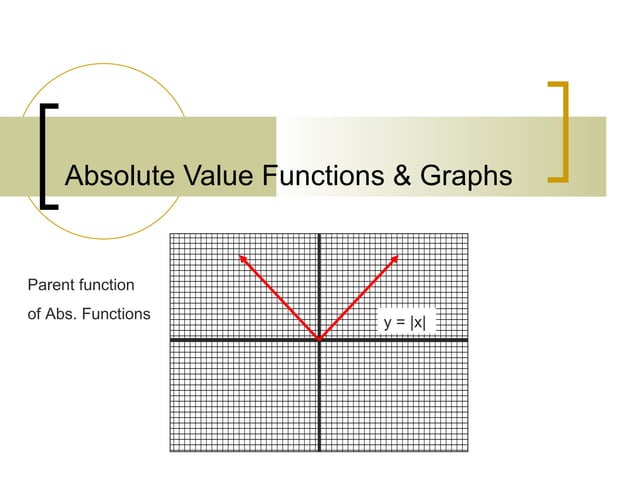 Absolute Value Functions & Graphs

Parent function
of Abs. Functions

$y = |x|$